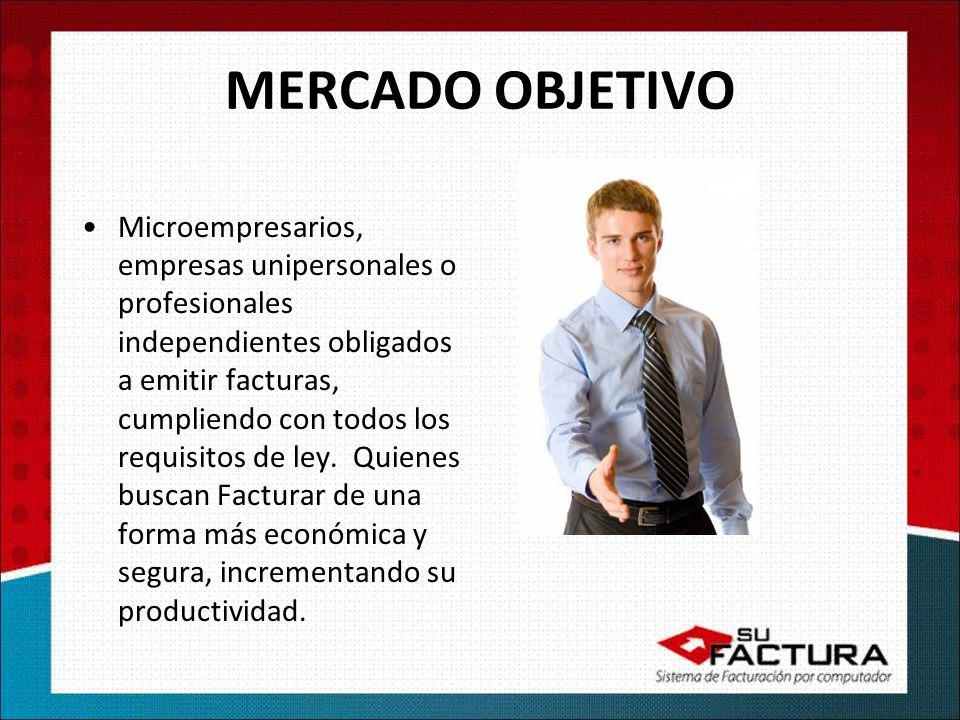 MERCADO OBJETIVO

• Microempresarios, empresas unipersonales o profesionales independientes obligados a emitir facturas, cumpliendo con todos los requisitos de ley. Quienes buscan Facturar de una forma más económica y segura, incrementando su productividad.

SU FACTURA
Sistema de Facturación por computador